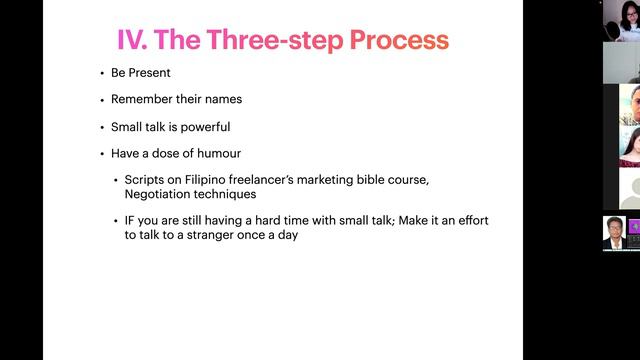 IV. The Three-step Process

• Be Present

• Remember their names

• Small talk is powerful

• Have a dose of humour

• Scripts on Filipino freelancer's marketing bible course, Negotiation techniques

• IF you are still having a hard time with small talk; Make it an effort to talk to a stranger once a day